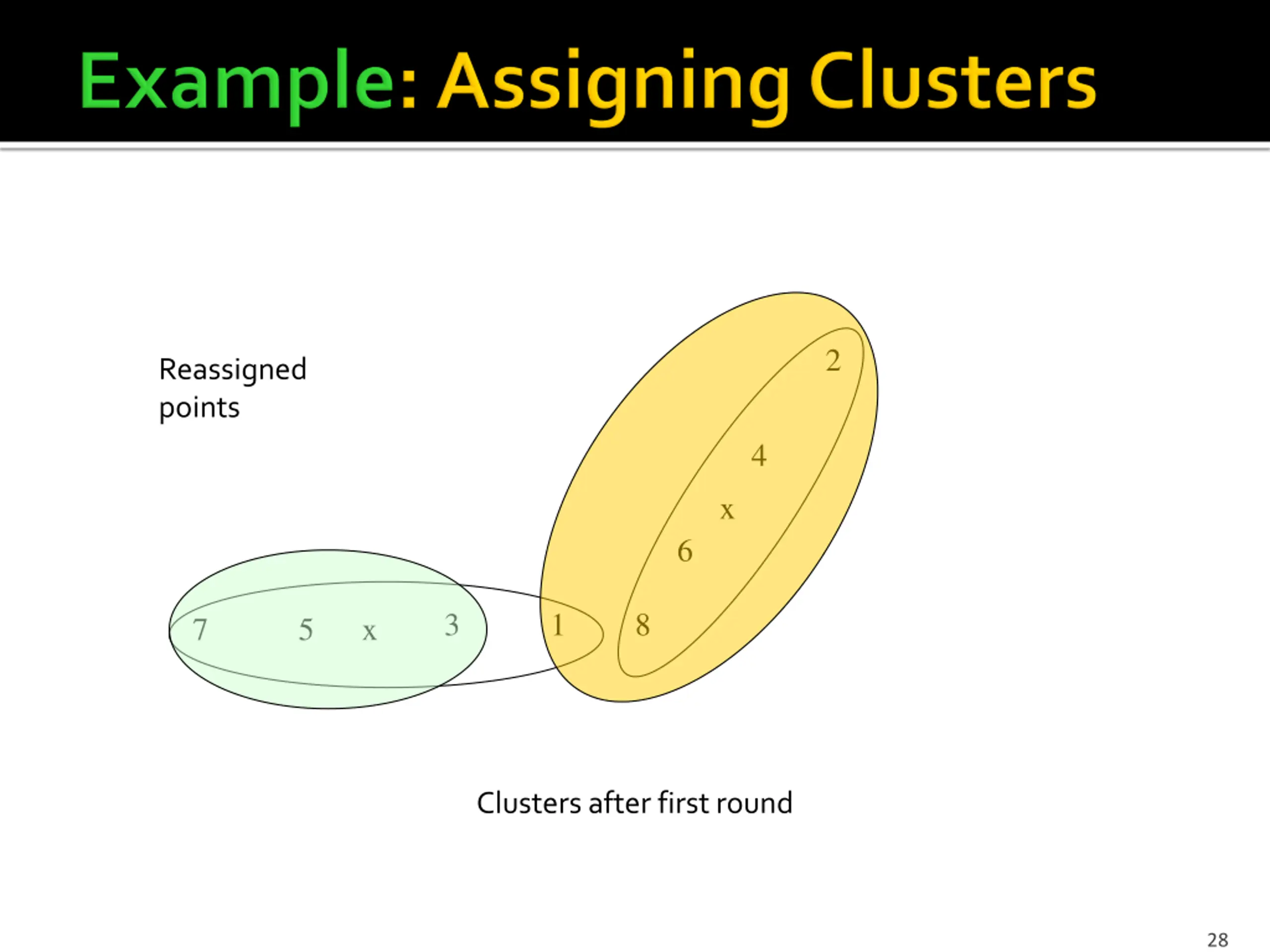 Example: Assigning Clusters

Reassigned points

2

4

x

6

7 5 x 3 1 8

Clusters after first round

28